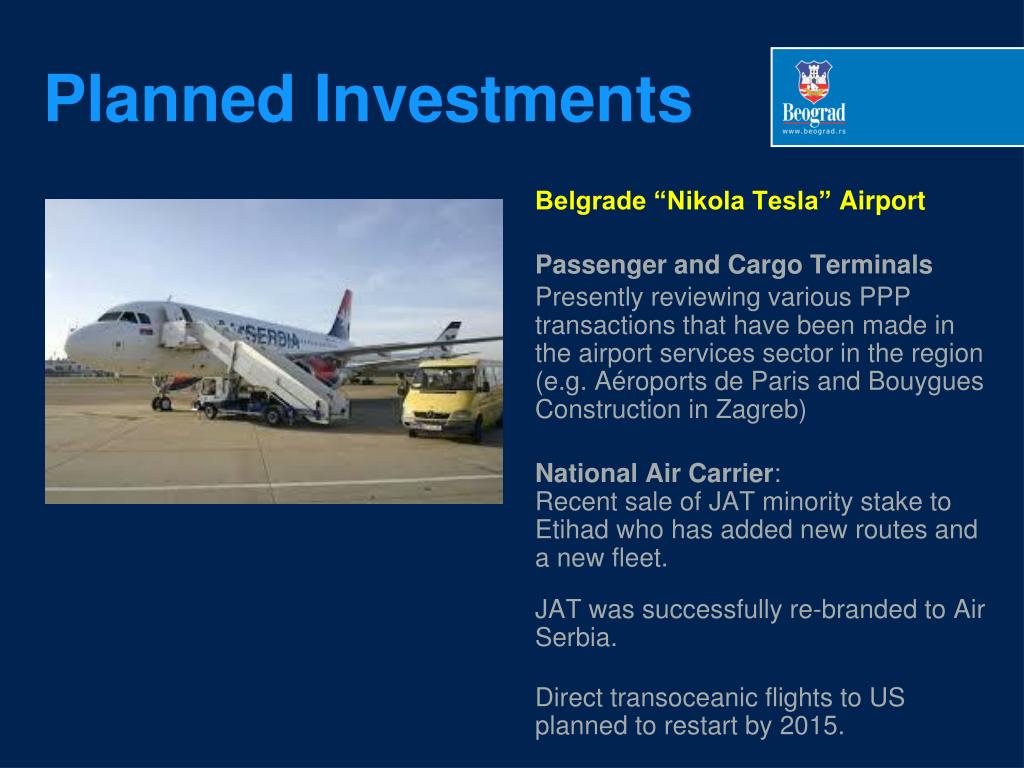 Planned Investments

Beograd
www.beograd.rs

AIR SERBIA

Belgrade “Nikola Tesla” Airport

Passenger and Cargo Terminals
Presently reviewing various PPP transactions that have been made in the airport services sector in the region (e.g. Aéroports de Paris and Bouygues Construction in Zagreb)

National Air Carrier:
Recent sale of JAT minority stake to Etihad who has added new routes and a new fleet.

JAT was successfully re-branded to Air Serbia.

Direct transoceanic flights to US planned to restart by 2015.